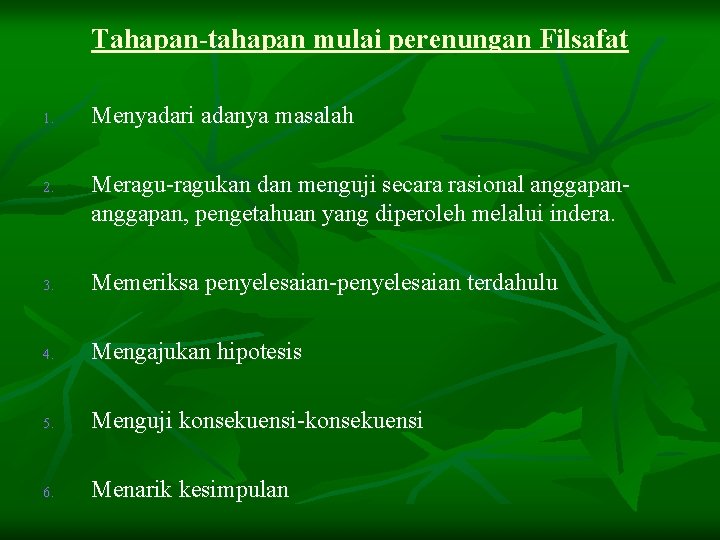 Tahapan-tahapan mulai perenungan Filsafat

1. Menyadari adanya masalah

2. Meragu-ragukan dan menguji secara rasional anggapan-anggapan, pengetahuan yang diperoleh melalui indera.

3. Memeriksa penyelesaian-penyelesaian terdahulu

4. Mengajukan hipotesis

5. Menguji konsekuensi-konsekuensi

6. Menarik kesimpulan